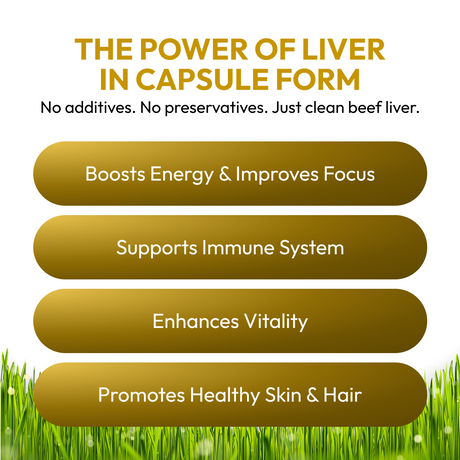 THE POWER OF LIVER IN CAPSULE FORM

No additives. No preservatives. Just clean beef liver.

Boosts Energy & Improves Focus

Supports Immune System

Enhances Vitality

Promotes Healthy Skin & Hair